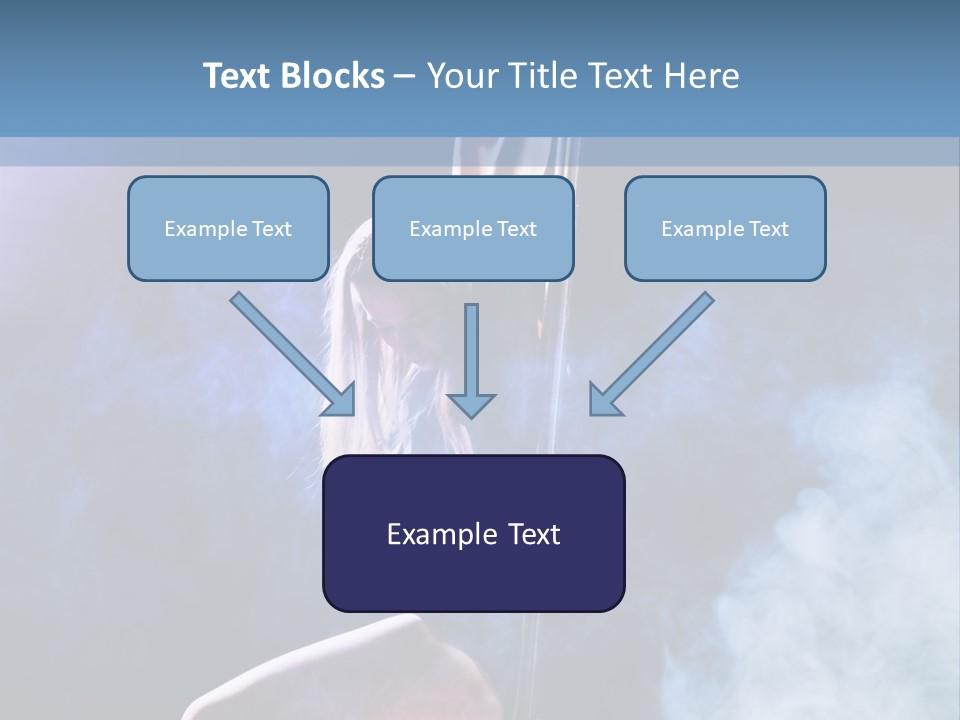 Text Blocks – Your Title Text Here

Example Text

Example Text

Example Text

Example Text